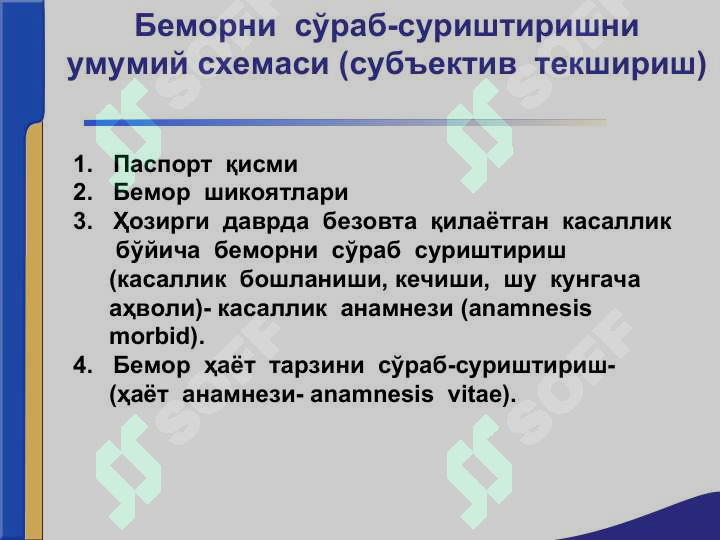 Беморни сўраб-суриштиришни умумий схемаси (субъектив текшириш)

1. Паспорт қисми
2. Бемор шикоятлари
3. Ҳозирги даврда безовта қилаётган касаллик бўйича беморни сўраб суриштириш (касаллик бошланиши, кечиши, шу кунгача аҳволи)- касаллик анамнези (anamnesis morbid).
4. Бемор ҳаёт тарзини сўраб-суриштириш- (ҳаёт анамнези- anamnesis vitae).

SOFF SOFF SOFF SOFF